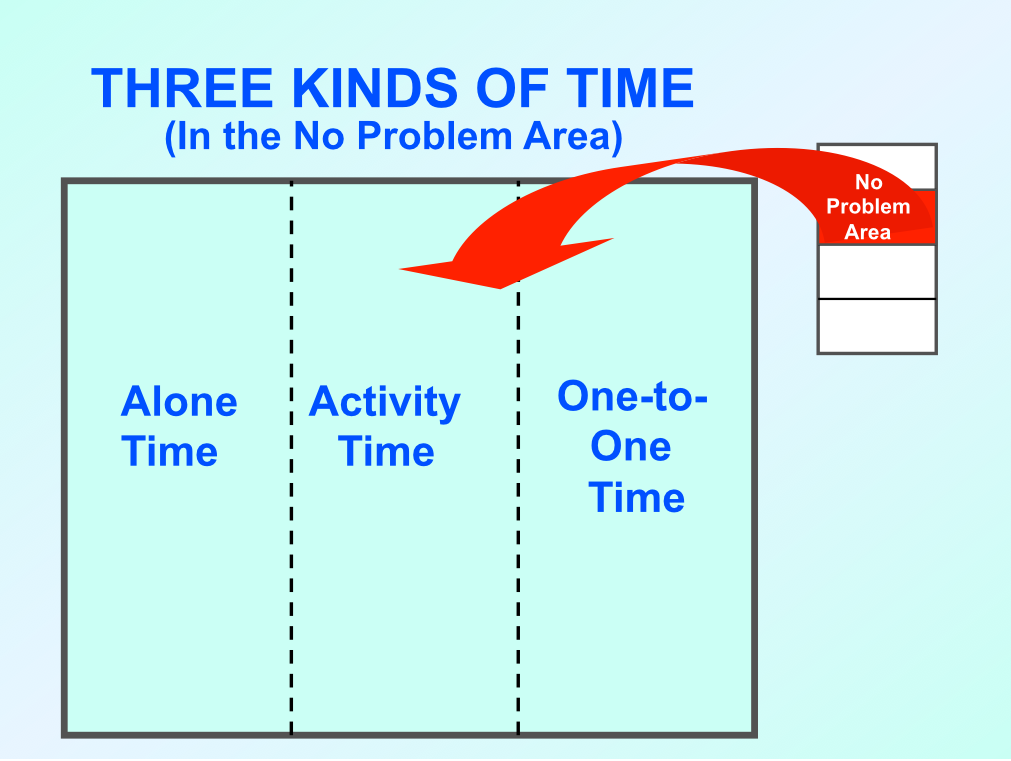 THREE KINDS OF TIME
(In the No Problem Area)

No Problem Area

Alone Time

Activity Time

One-to-One Time